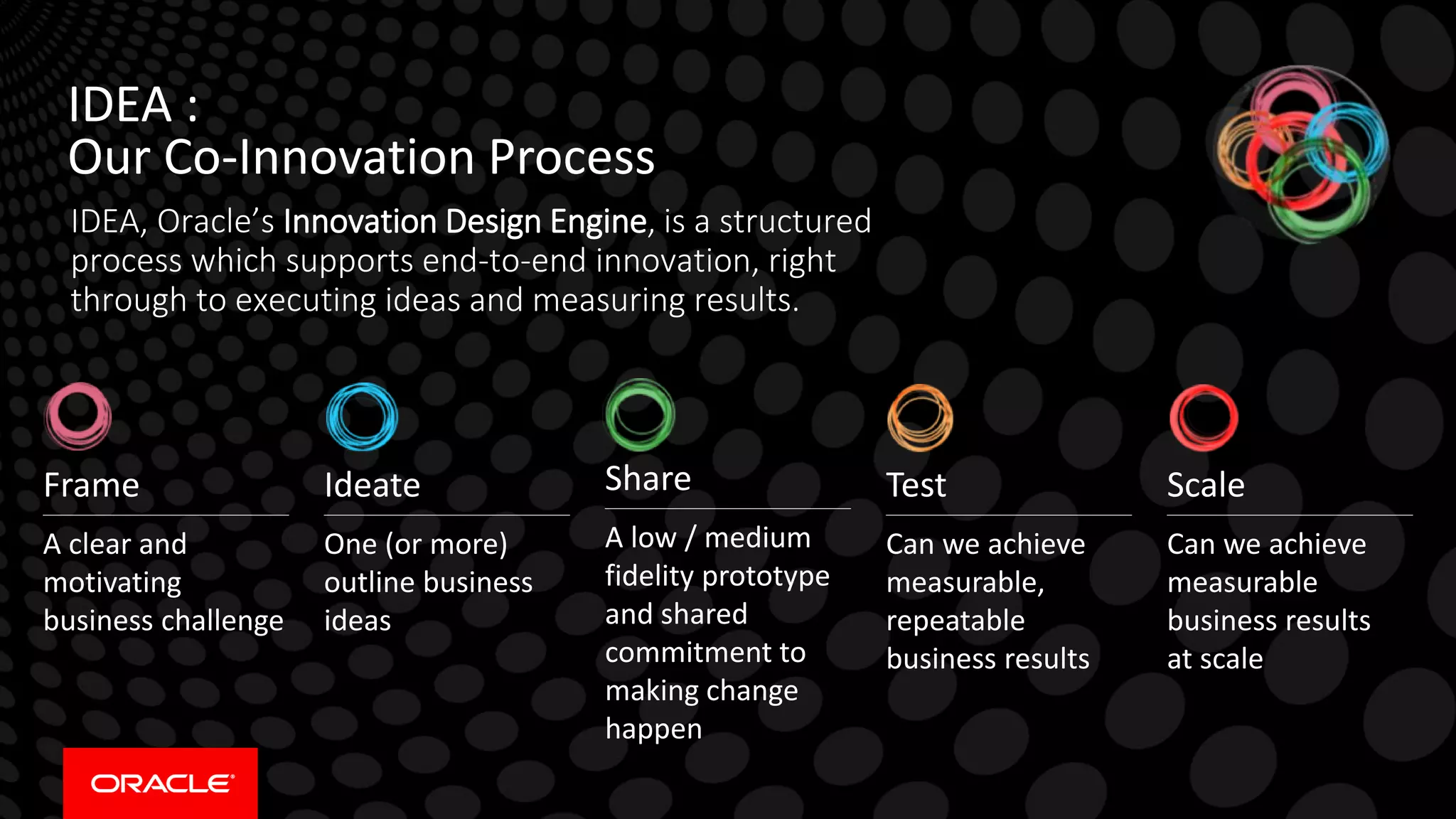 IDEA :
Our Co-Innovation Process

IDEA, Oracle's Innovation Design Engine, is a structured process which supports end-to-end innovation, right through to executing ideas and measuring results.

Frame

A clear and motivating business challenge

Ideate

One (or more) outline business ideas

Share

A low / medium fidelity prototype and shared commitment to making change happen

Test

Can we achieve measurable, repeatable business results

Scale

Can we achieve measurable business results at scale

ORACLE